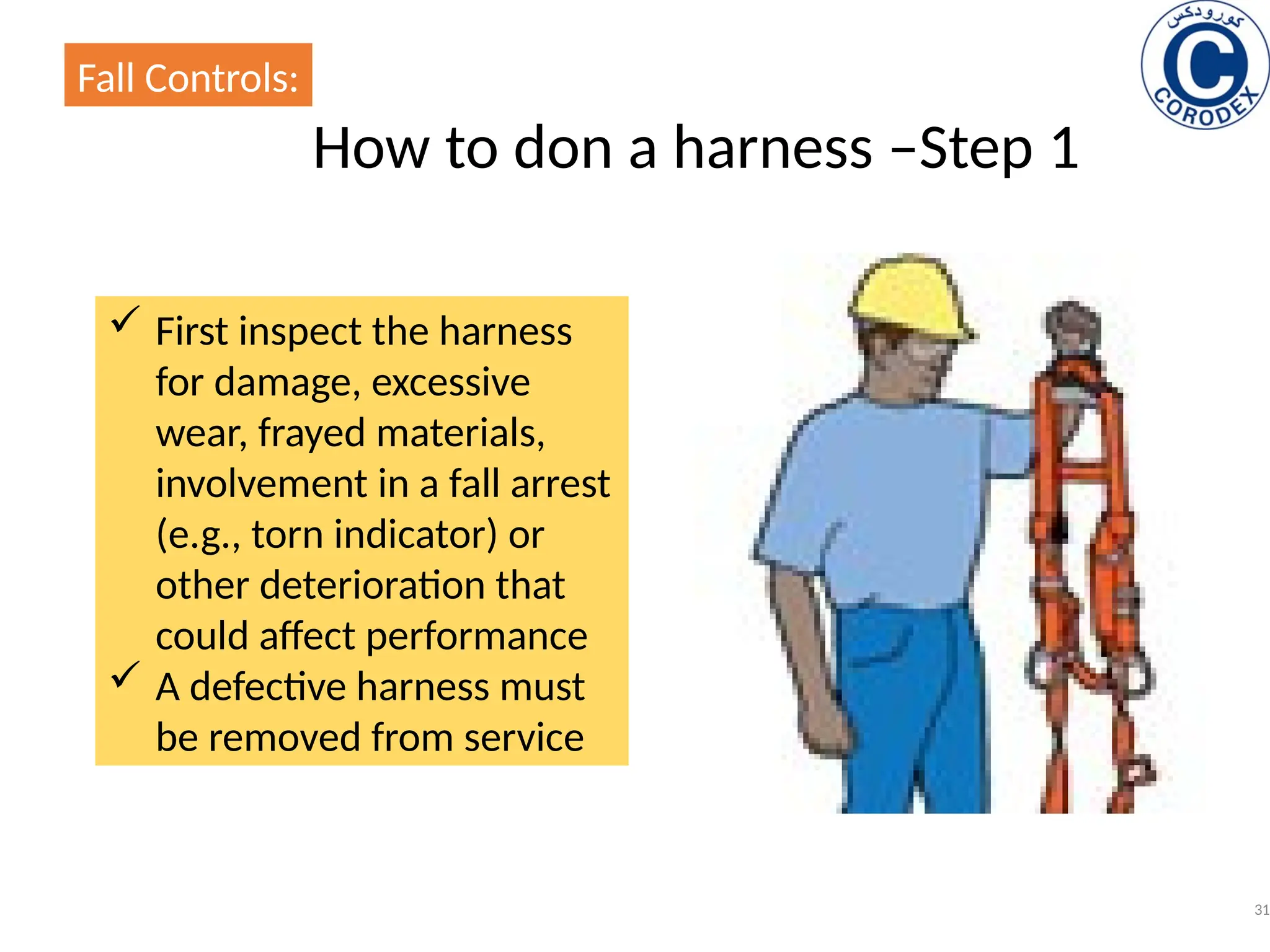 Fall Controls:

كورودكس
C
CORODEX

How to don a harness –Step 1

✓ First inspect the harness for damage, excessive wear, frayed materials, involvement in a fall arrest (e.g., torn indicator) or other deterioration that could affect performance

✓ A defective harness must be removed from service

31